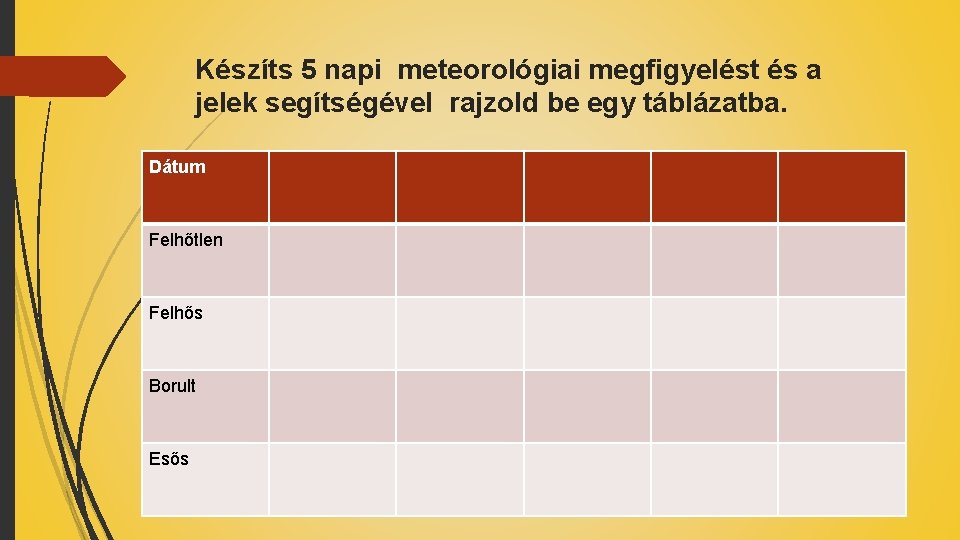 Készíts 5 napi meteorológiai megfigyelést és a jelek segítségével rajzold be egy táblázatba.

| Dátum | | | | | |
|---|---|---|---|---|---|
| Felhőtlen | | | | | |
| Felhős | | | | | |
| Borult | | | | | |
| Esős | | | | | |